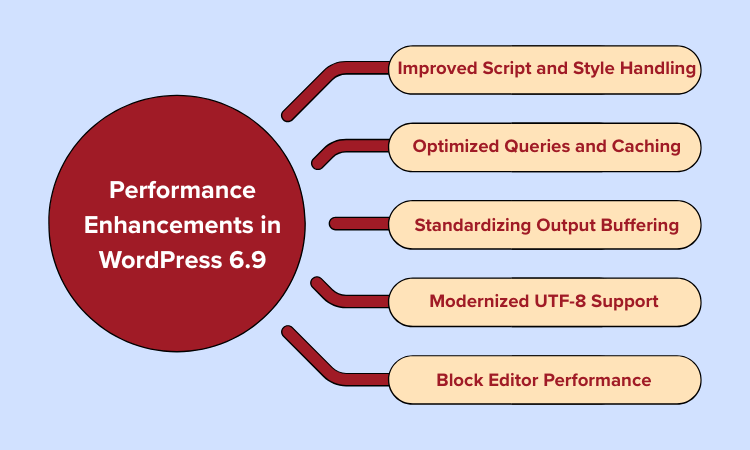 Performance Enhancements in WordPress 6.9

Improved Script and Style Handling

Optimized Queries and Caching

Standardizing Output Buffering

Modernized UTF-8 Support

Block Editor Performance